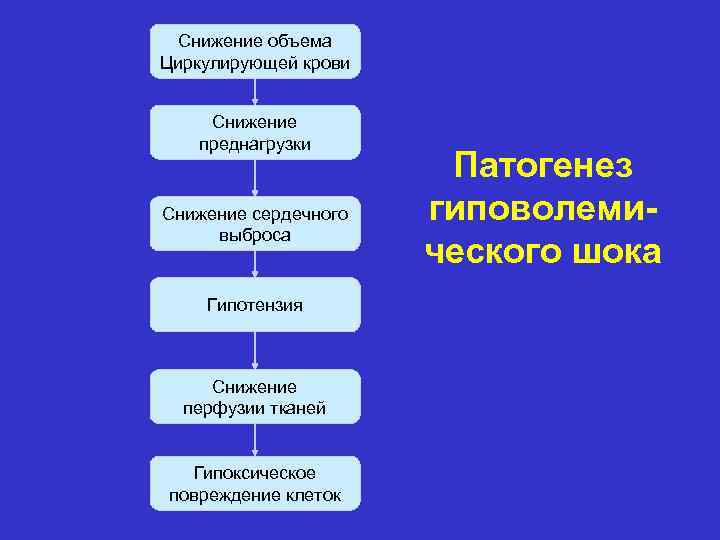 Снижение объема Циркулирующей крови

Снижение преднагрузки

Снижение сердечного выброса

Гипотензия

Снижение перфузии тканей

Гипоксическое повреждение клеток

Патогенез гиповолемического шока